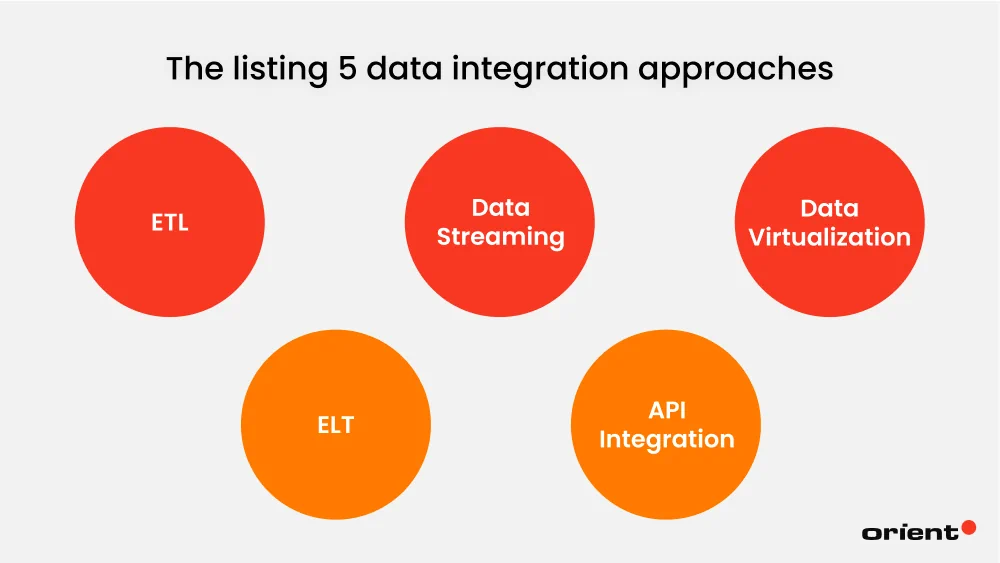 The listing 5 data integration approaches

ETL

Data Streaming

Data Virtualization

ELT

API Integration

orient